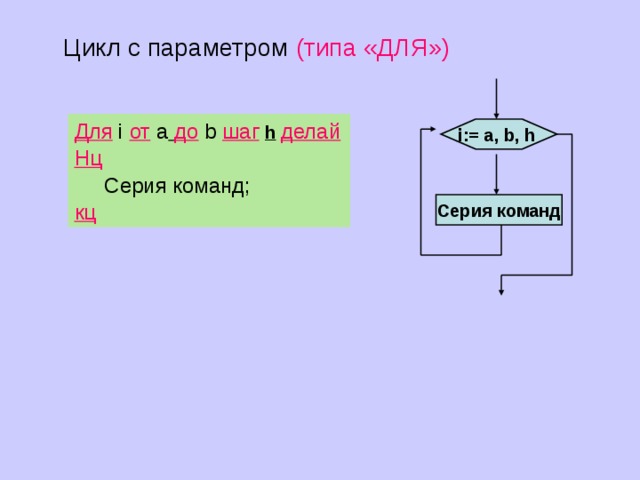 Цикл с параметром (типа «ДЛЯ»)

Для i от a до b шаг h делай
Нц
Серия команд;
кц

i:= a, b, h

Серия команд